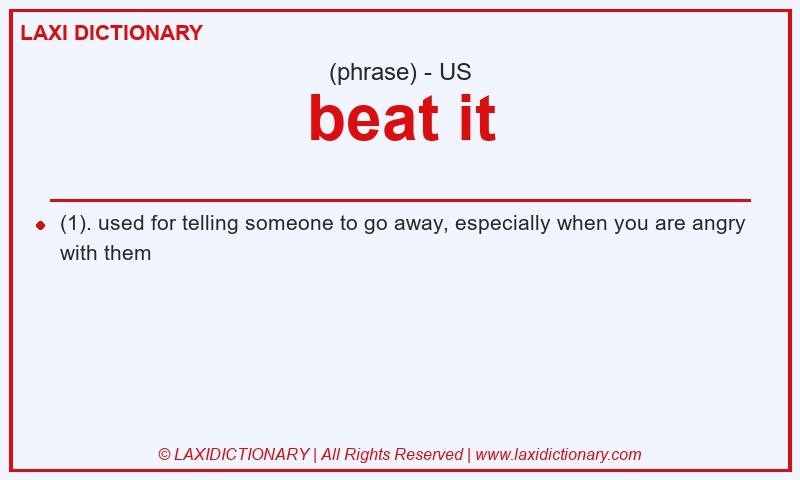 LAXI DICTIONARY

(phrase) - US

beat it

(1). used for telling someone to go away, especially when you are angry with them

© LAXIDICTIONARY | All Rights Reserved | www.laxidictionary.com